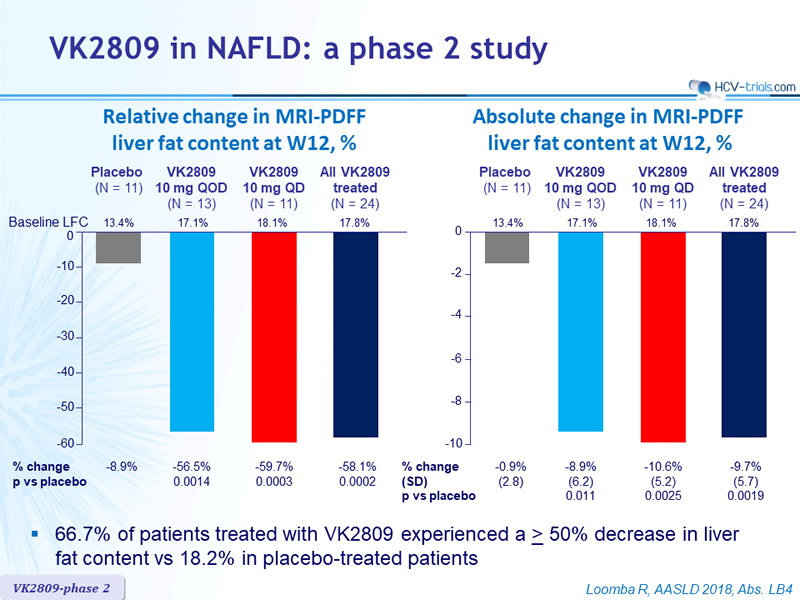 VK2809 in NAFLD: a phase 2 study

HCV-trials.com

Relative change in MRI-PDFF liver fat content at W12, %

| | Placebo (N = 11) | VK2809 10 mg QOD (N = 13) | VK2809 10 mg QD (N = 11) | All VK2809 treated (N = 24) |
|---|---|---|---|---|
| Baseline LFC | 13.4% | 17.1% | 18.1% | 17.8% |
| % change | -8.9% | -56.5% | -59.7% | -58.1% |
| p vs placebo | | 0.0014 | 0.0003 | 0.0002 |

0
-10
-20
-30
-40
-50
-60

Absolute change in MRI-PDFF liver fat content at W12, %

| | Placebo (N = 11) | VK2809 10 mg QOD (N = 13) | VK2809 10 mg QD (N = 11) | All VK2809 treated (N = 24) |
|---|---|---|---|---|
| | 13.4% | 17.1% | 18.1% | 17.8% |
| % change | -0.9% | -8.9% | -10.6% | -9.7% |
| (SD) | (2.8) | (6.2) | (5.2) | (5.7) |
| p vs placebo | | 0.011 | 0.0025 | 0.0019 |

0
-2
-4
-6
-8
-10

▪ 66.7% of patients treated with VK2809 experienced a $\geq$ 50% decrease in liver fat content vs 18.2% in placebo-treated patients

VK2809-phase 2

Loomba R, AASLD 2018, Abs. LB4